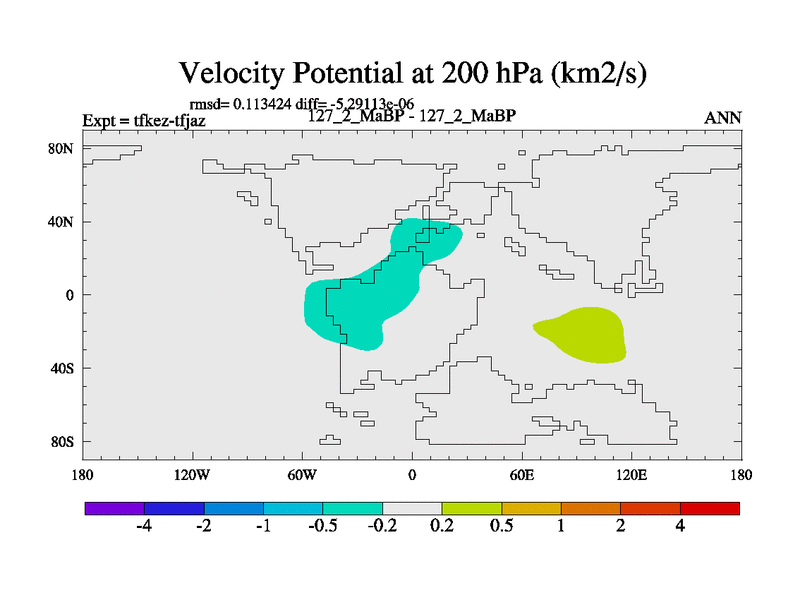 Velocity Potential at 200 hPa (km2/s)

rmsd= 0.113424 diff= -5.29113e-06

Expt = tfkez-tfjaz

127_2_MaBP - 127_2_MaBP

ANN

80N
40N
0
40S
80S

180 120W 60W 0 60E 120E 180

-4 -2 -1 -0.5 -0.2 0.2 0.5 1 2 4